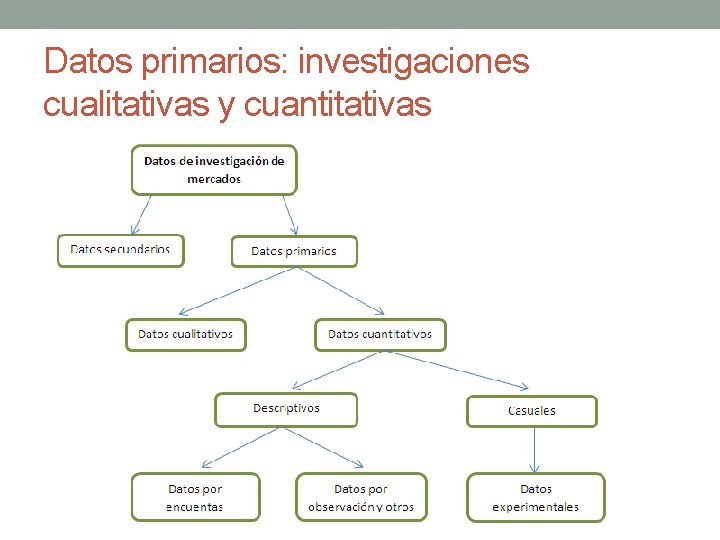 Datos primarios: investigaciones cualitativas y cuantitativas

Datos de investigación de mercados

Datos secundarios

Datos primarios

Datos cualitativos

Datos cuantitativos

Descriptivos

Casuales

Datos por encuentas

Datos por observación y otros

Datos experimentales